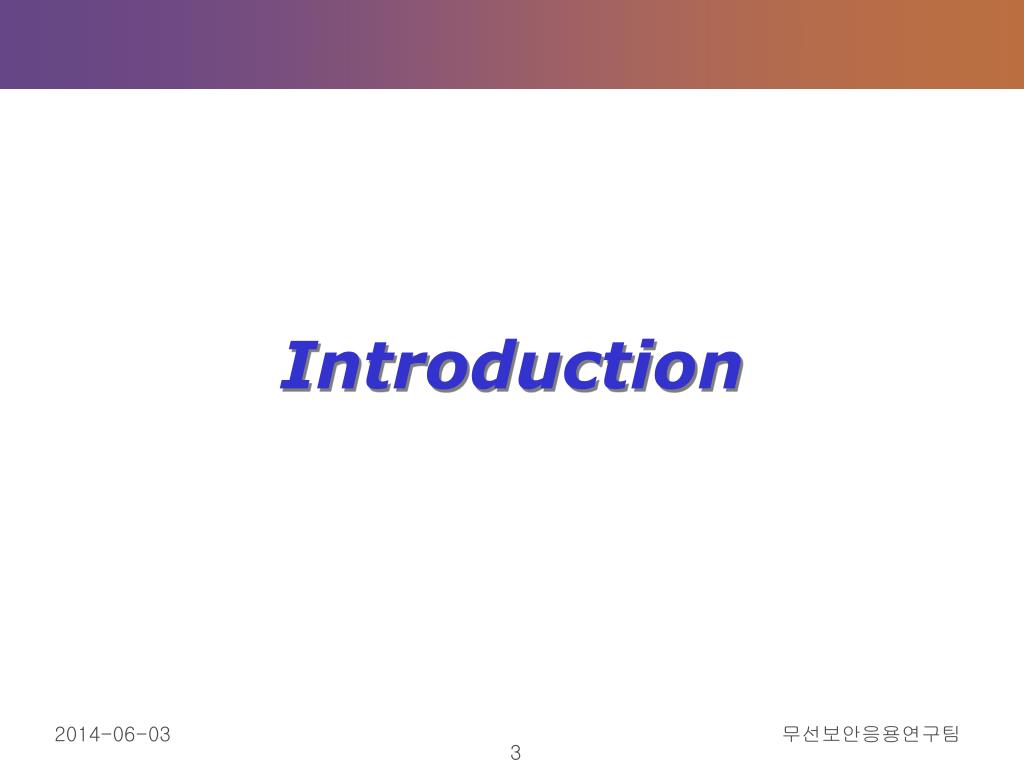 Introduction

2014-06-03

무선보안응용연구팀

3